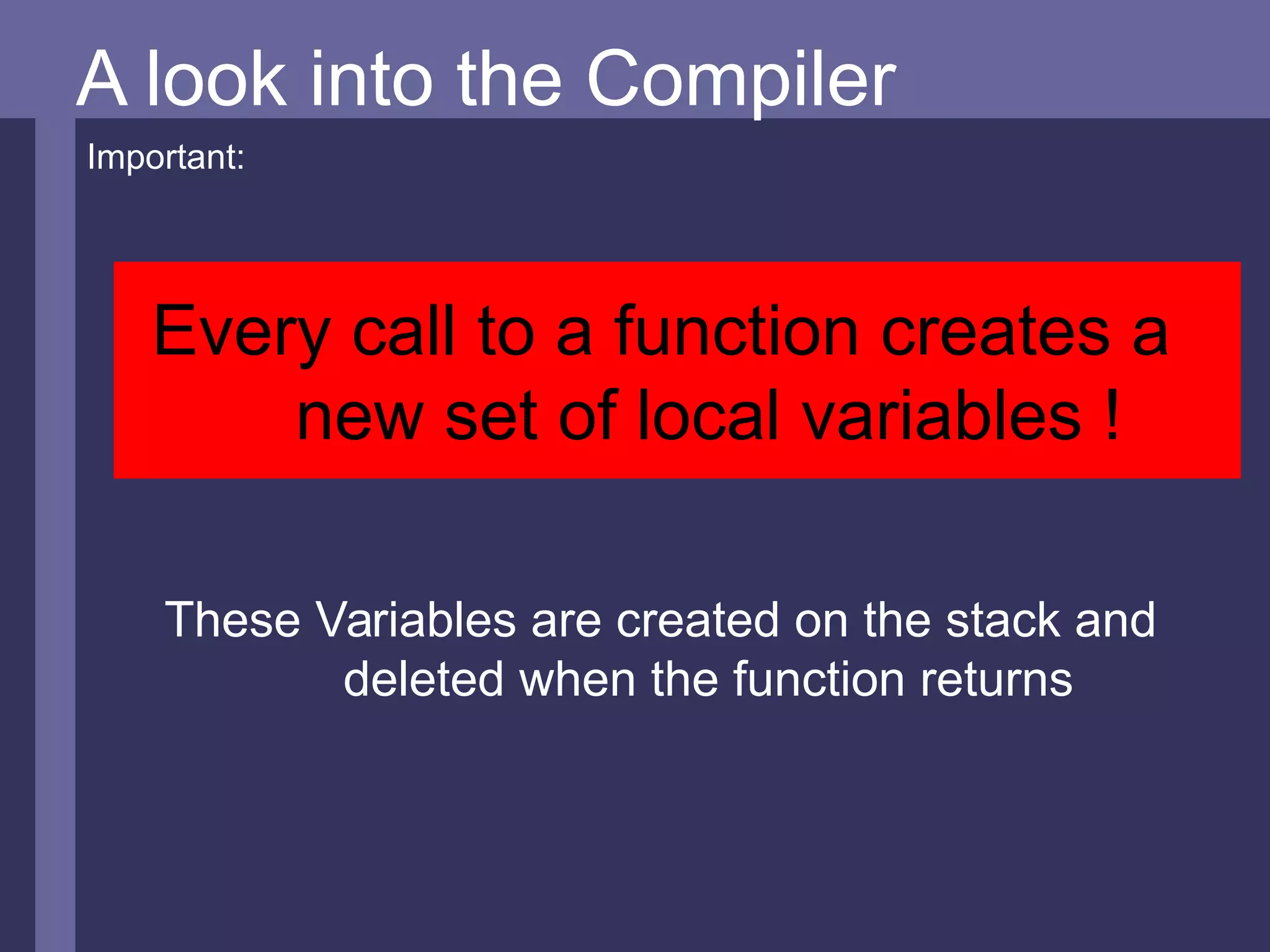 A look into the Compiler

Important:

Every call to a function creates a new set of local variables !

These Variables are created on the stack and deleted when the function returns